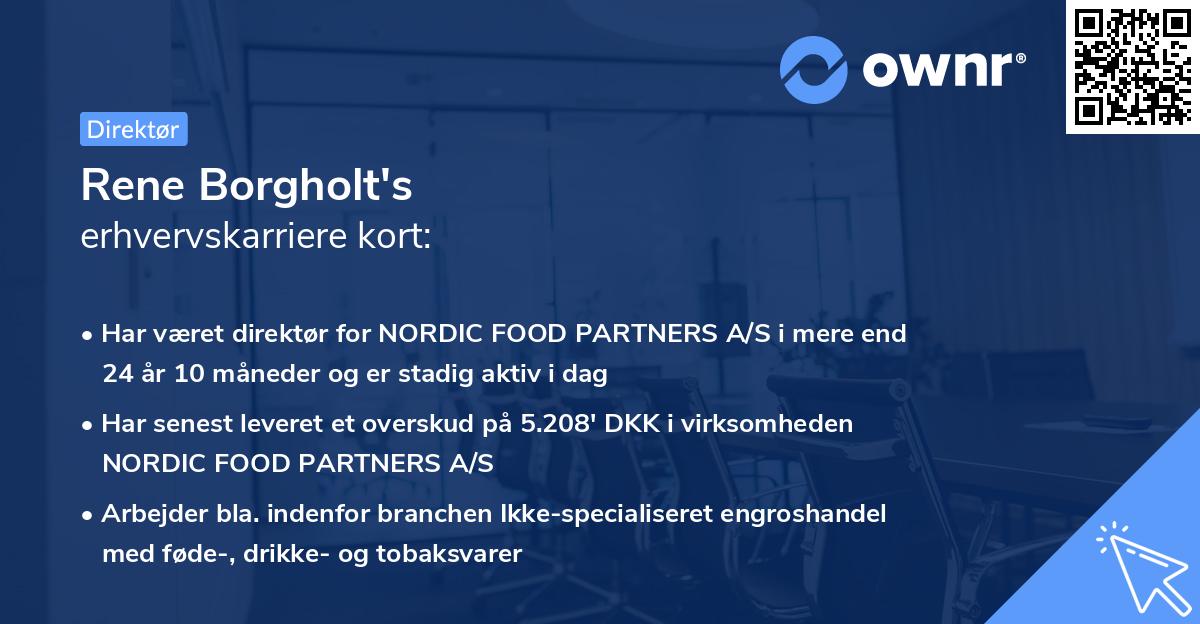 ownr®

Direktør

Rene Borgholt's
erhvervskarriere kort:

• Har været direktør for NORDIC FOOD PARTNERS A/S i mere end 24 år 10 måneder og er stadig aktiv i dag

• Har senest leveret et overskud på 5.208' DKK i virksomheden NORDIC FOOD PARTNERS A/S

• Arbejder bla. indenfor branchen Ikke-specialiseret engroshandel med føde-, drikke- og tobaksvarer